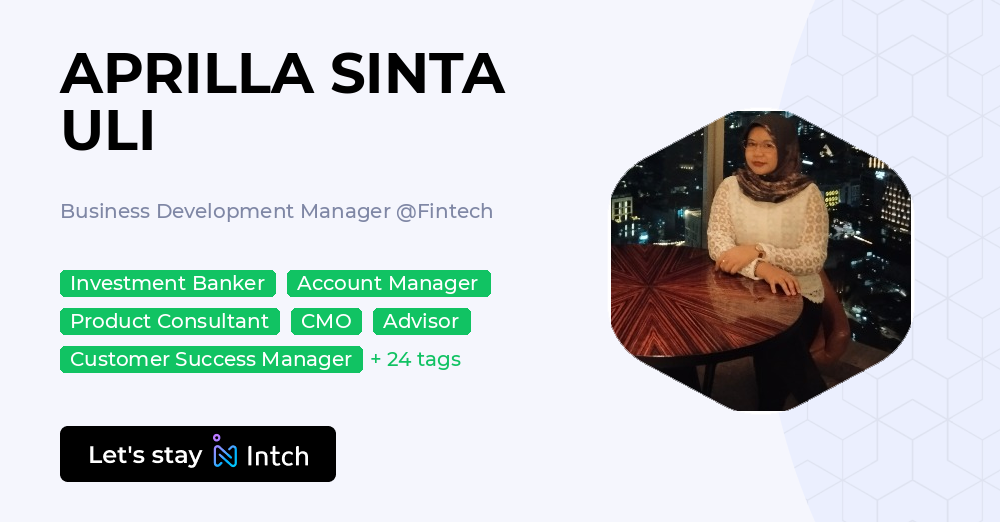 APRILLA SINTA ULI

Business Development Manager @Fintech

Investment Banker
Account Manager
Product Consultant
CMO
Advisor
Customer Success Manager
+ 24 tags

Let's stay Intch